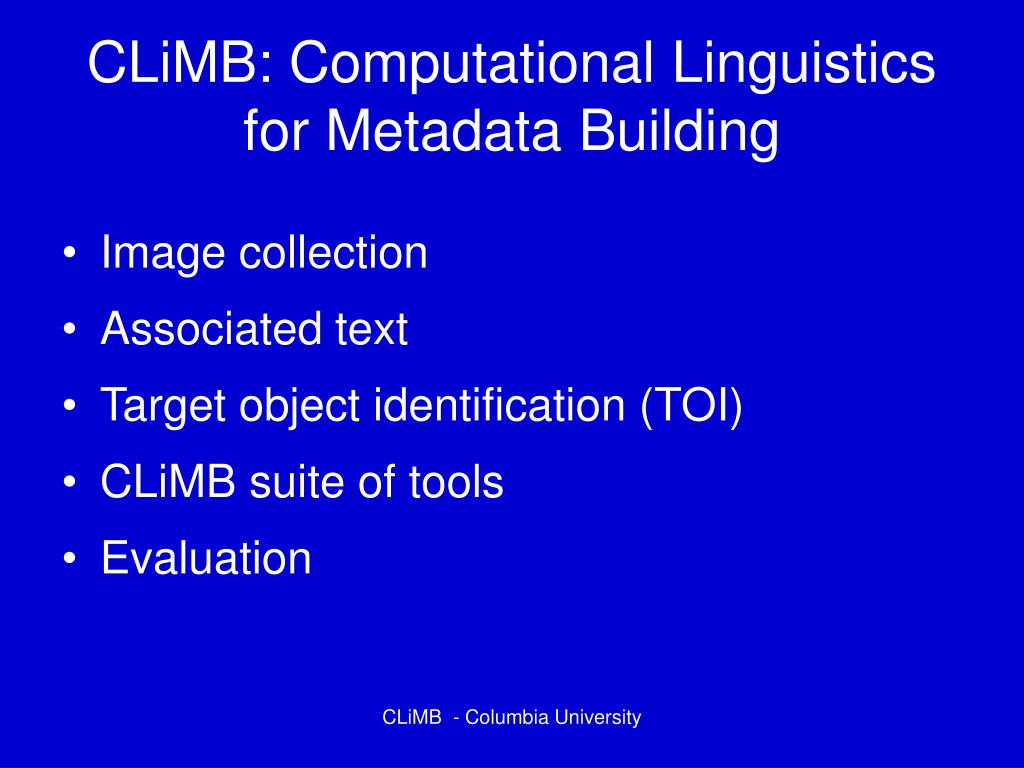 CLiMB: Computational Linguistics for Metadata Building

• Image collection
• Associated text
• Target object identification (TOI)
• CLiMB suite of tools
• Evaluation

CLiMB - Columbia University